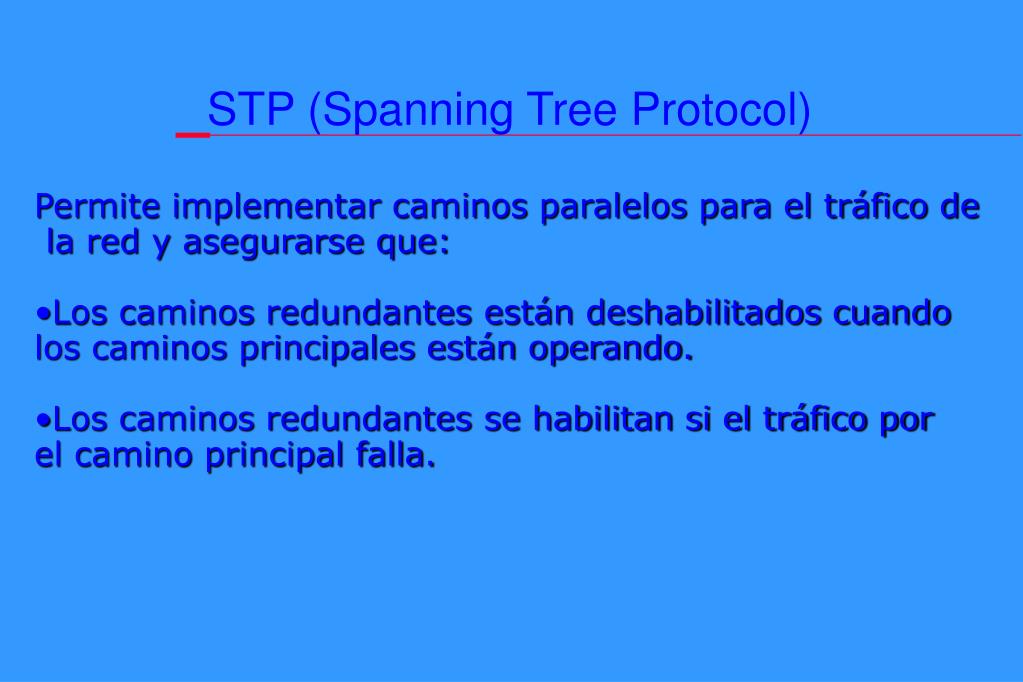 STP (Spanning Tree Protocol)

Permite implementar caminos paralelos para el tráfico de la red y asegurarse que:

•Los caminos redundantes están deshabilitados cuando los caminos principales están operando.

•Los caminos redundantes se habilitan si el tráfico por el camino principal falla.